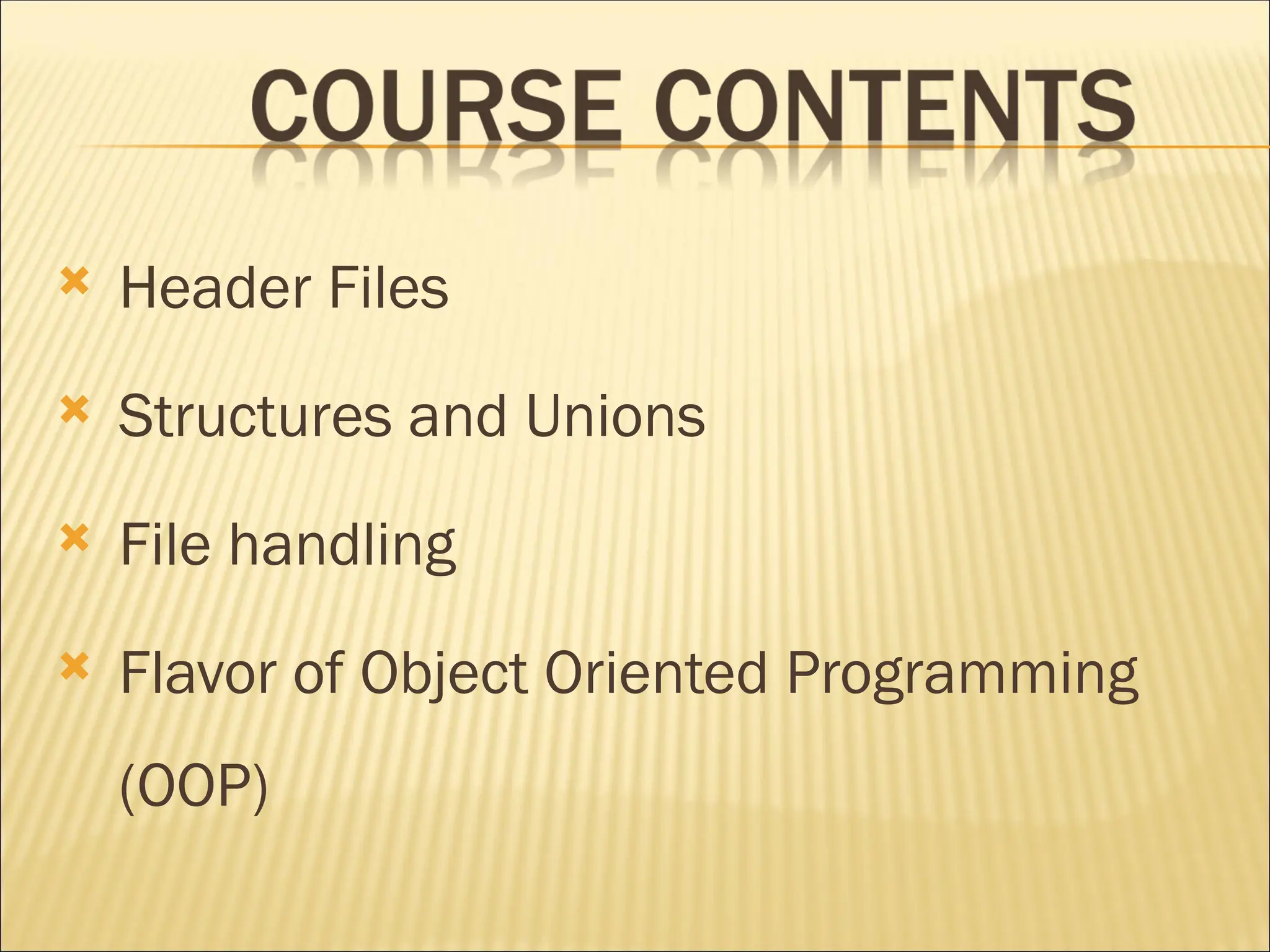 COURSE CONTENTS

Header Files

Structures and Unions

File handling

Flavor of Object Oriented Programming (OOP)